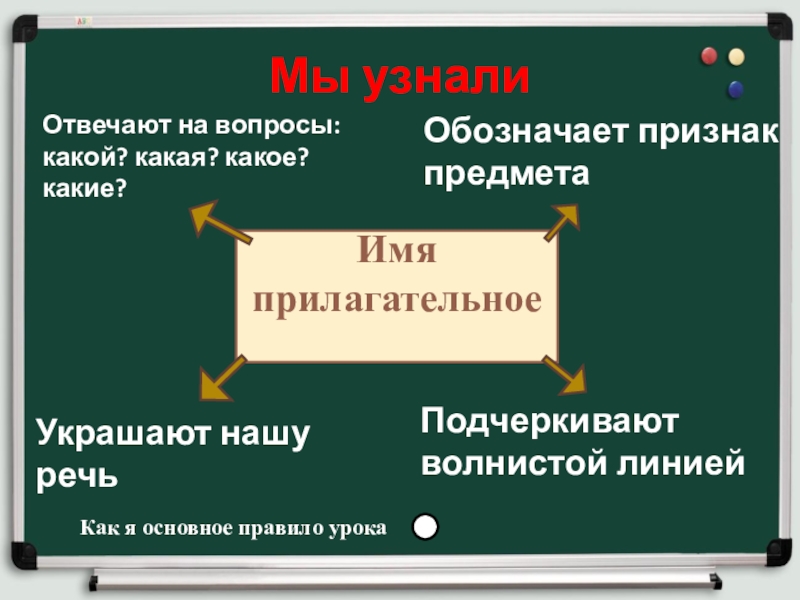 Мы узнали

Отвечают на вопросы: какой? какая? какое? какие?

Обозначает признак предмета

Имя прилагательное

Украшают нашу речь

Подчеркивают волнистой линией

Как я основное правило урока